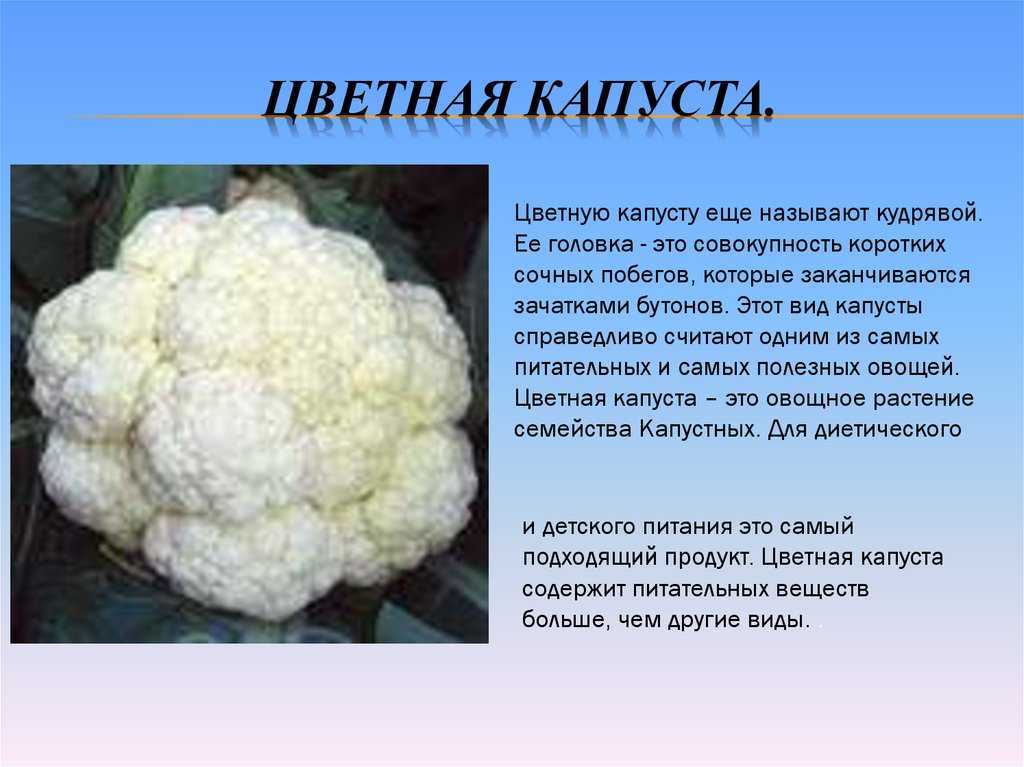 ЦВЕТНАЯ КАПУСТА.

Цветную капусту еще называют кудрявой. Ее головка - это совокупность коротких сочных побегов, которые заканчиваются зачатками бутонов. Этот вид капусты справедливо считают одним из самых питательных и самых полезных овощей. Цветная капуста – это овощное растение семейства Капустных. Для диетического

и детского питания это самый подходящий продукт. Цветная капуста содержит питательных веществ больше, чем другие виды. .